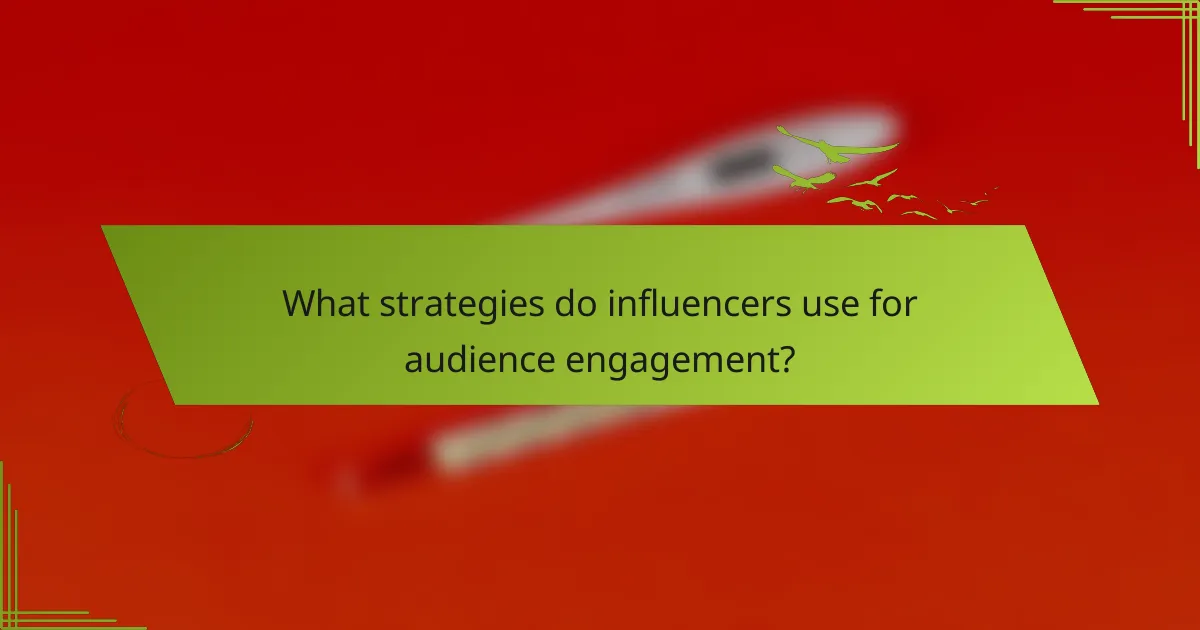 What strategies do influencers use for audience engagement?